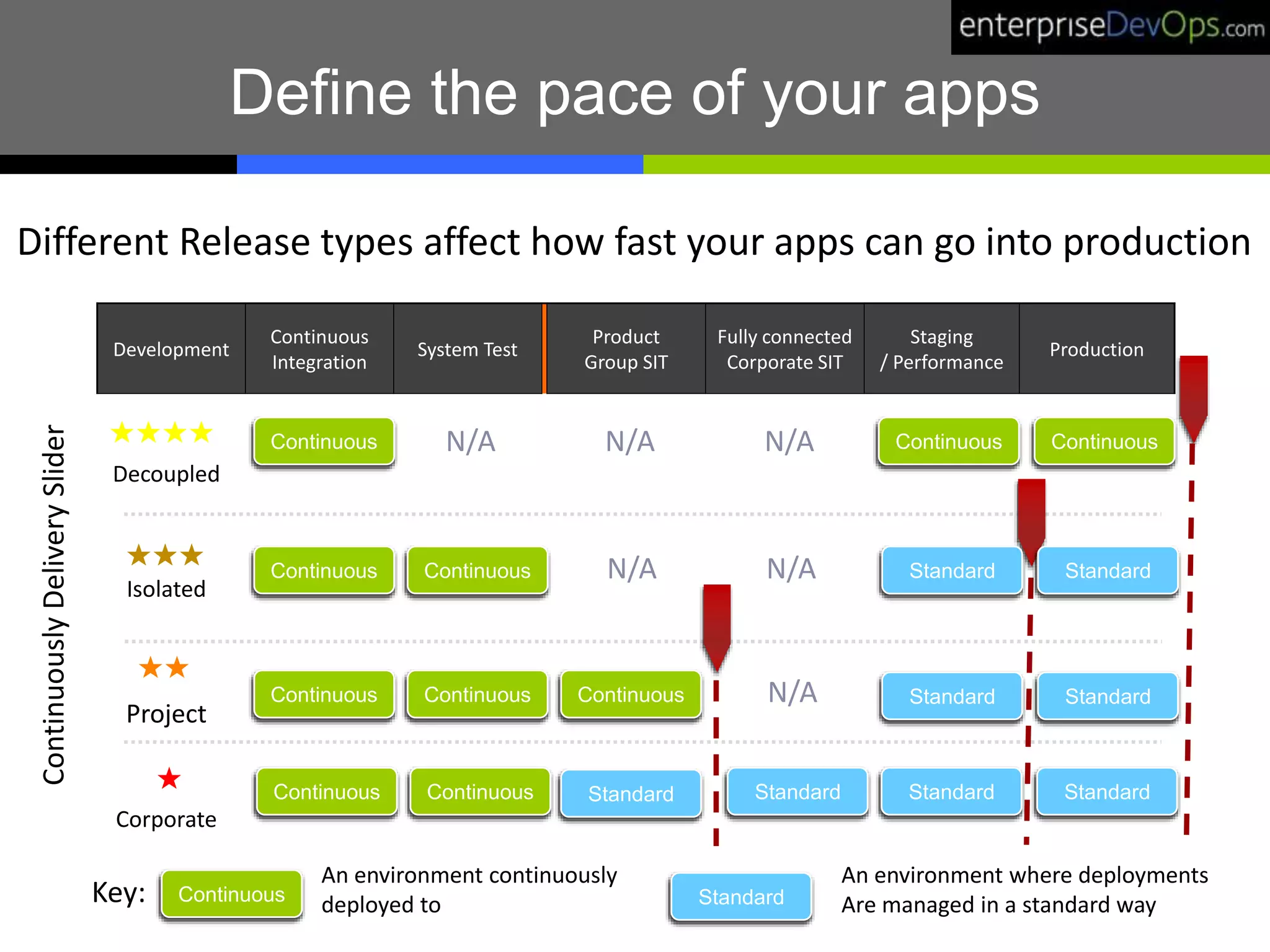 enterpriseDevOps.com

Define the pace of your apps

Different Release types affect how fast your apps can go into production

Continuously Delivery Slider

| Development | Continuous Integration | System Test | Product Group SIT | Fully connected Corporate SIT | Staging / Performance | Production |
|---|---|---|---|---|---|---|
| ★★★★ Decoupled | Continuous | N/A | N/A | N/A | Continuous | Continuous |
| ★★★ Isolated | Continuous | Continuous | N/A | N/A | Standard | Standard |
| ★★ Project | Continuous | Continuous | Continuous | N/A | Standard | Standard |
| ★ Corporate | Continuous | Continuous | Standard | Standard | Standard | Standard |

Key: Continuous An environment continuously deployed to

Standard An environment where deployments Are managed in a standard way